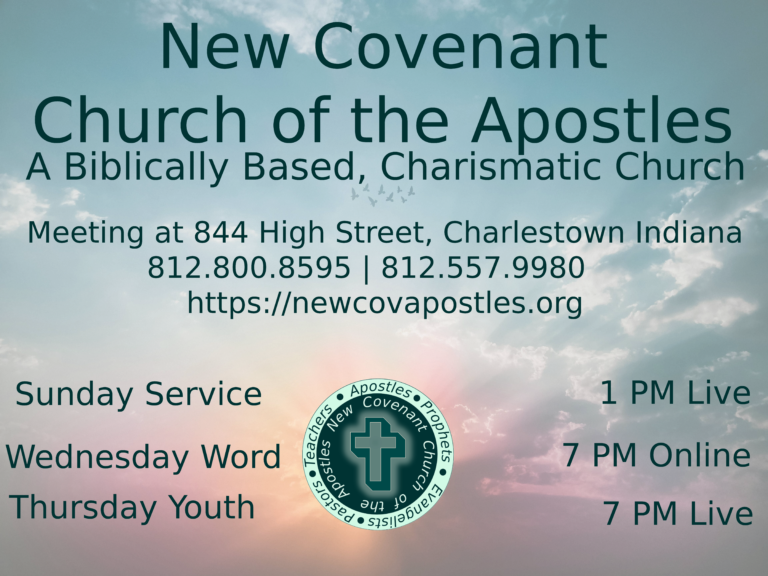 New Covenant
Church of the Apostles
A Biblically Based, Charismatic Church

Meeting at 844 High Street, Charlestown Indiana
812.800.8595 | 812.557.9980
https://newcovapostles.org

Sunday Service
Wednesday Word
Thursday Youth

Apostles • Prophets • Evangelists • Pastors • Teachers •
New Covenant Church of the Apostles

1 PM Live
7 PM Online
7 PM Live